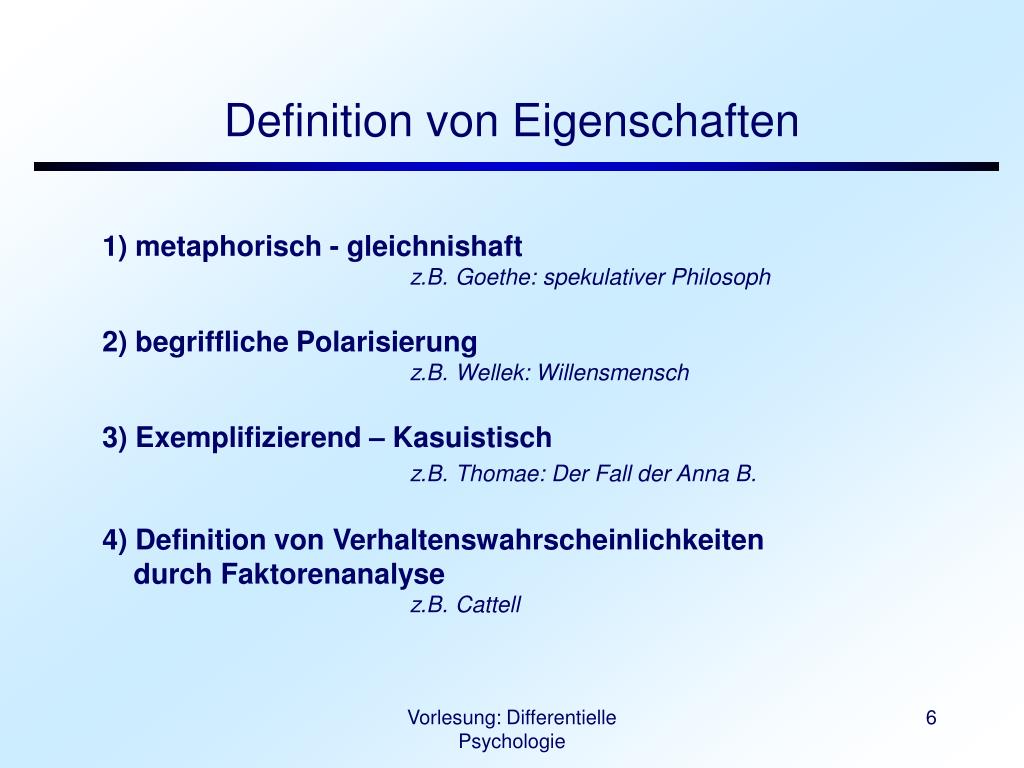 Definition von Eigenschaften

1) metaphorisch - gleichnishaft
z.B. Goethe: spekulativer Philosoph

2) begriffliche Polarisierung
z.B. Wellek: Willensmensch

3) Exemplifizierend – Kasuistisch
z.B. Thomae: Der Fall der Anna B.

4) Definition von Verhaltenswahrscheinlichkeiten durch Faktorenanalyse
z.B. Cattell

Vorlesung: Differentielle Psychologie

6